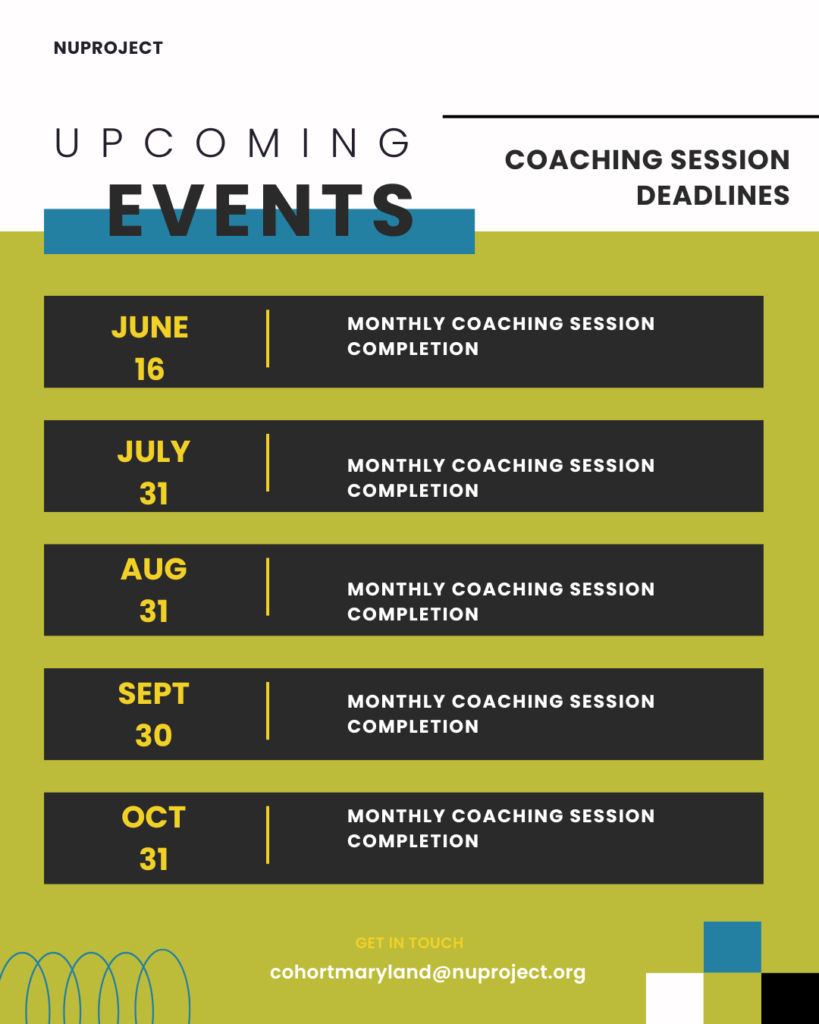 NUPROJECT

UPCOMING
EVENTS

COACHING SESSION DEADLINES

JUNE 16

MONTHLY COACHING SESSION COMPLETION

JULY 31

MONTHLY COACHING SESSION COMPLETION

AUG 31

MONTHLY COACHING SESSION COMPLETION

SEPT 30

MONTHLY COACHING SESSION COMPLETION

OCT 31

MONTHLY COACHING SESSION COMPLETION

GET IN TOUCH
cohortmaryland@nuproject.org